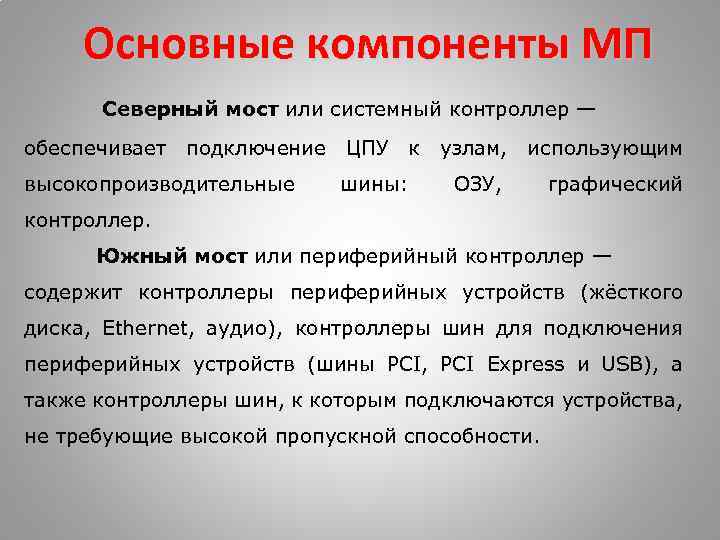 Основные компоненты МП

Северный мост или системный контроллер — обеспечивает подключение ЦПУ к узлам, использующим высокопроизводительные шины: ОЗУ, графический контроллер.

Южный мост или периферийный контроллер — содержит контроллеры периферийных устройств (жёсткого диска, Ethernet, аудио), контроллеры шин для подключения периферийных устройств (шины PCI, PCI Express и USB), а также контроллеры шин, к которым подключаются устройства, не требующие высокой пропускной способности.